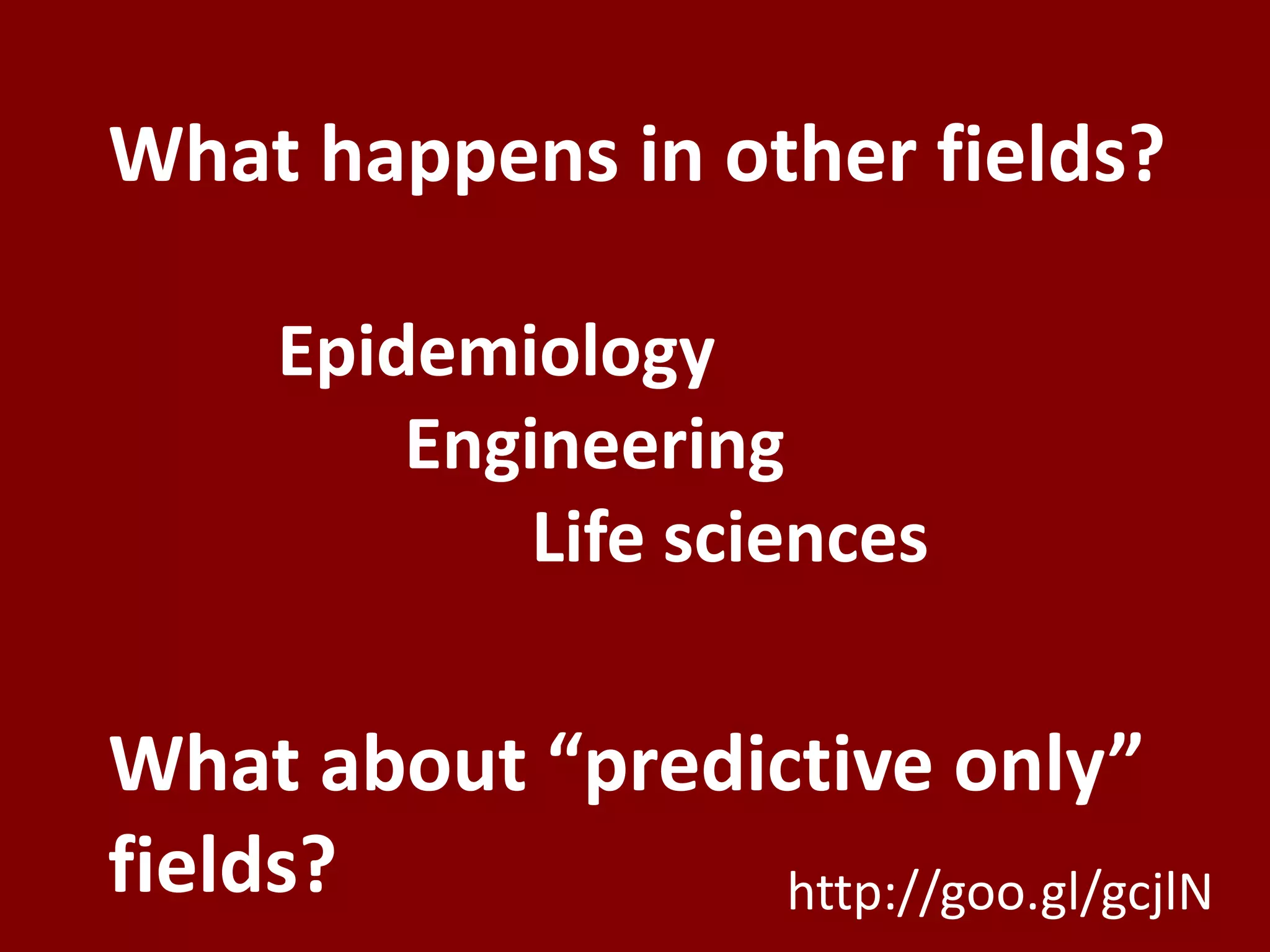 What happens in other fields?

Epidemiology
Engineering
Life sciences

What about “predictive only” fields?

http://goo.gl/gcjlN